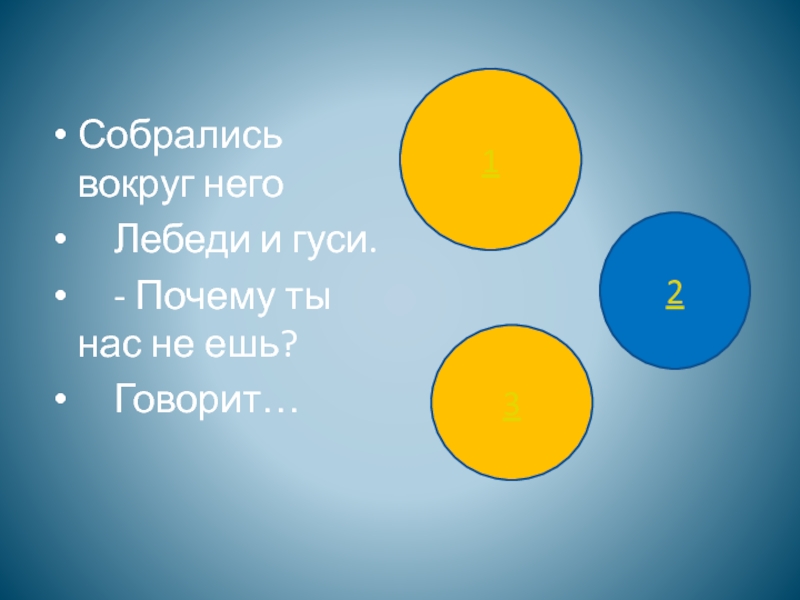 • Собрались вокруг него

• Лебеди и гуси.

• - Почему ты нас не ешь?

• Говорит…

1

2

3